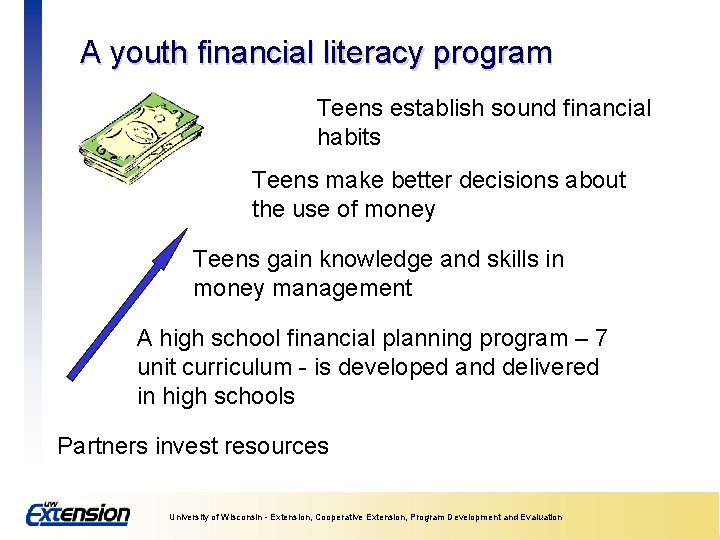 A youth financial literacy program

Teens establish sound financial habits

Teens make better decisions about the use of money

Teens gain knowledge and skills in money management

A high school financial planning program – 7 unit curriculum - is developed and delivered in high schools

Partners invest resources

UW Extension

University of Wisconsin - Extension, Cooperative Extension, Program Development and Evaluation